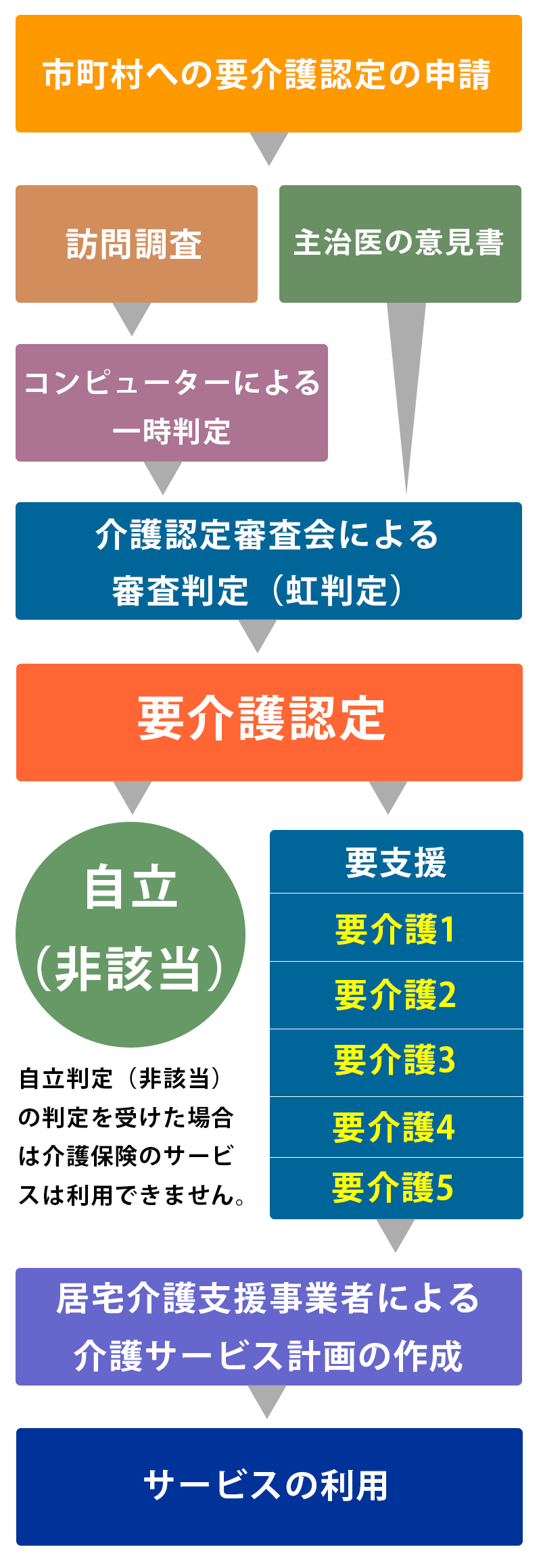 市町村への要介護認定の申請

訪問調査

主治医の意見書

コンピューターによる一時判定

介護認定審査会による審査判定（虹判定）

要介護認定

自立（非該当）

自立判定（非該当）の判定を受けた場合は介護保険のサービスは利用できません。

要支援

要介護1

要介護2

要介護3

要介護4

要介護5

居宅介護支援事業者による介護サービス計画の作成

サービスの利用